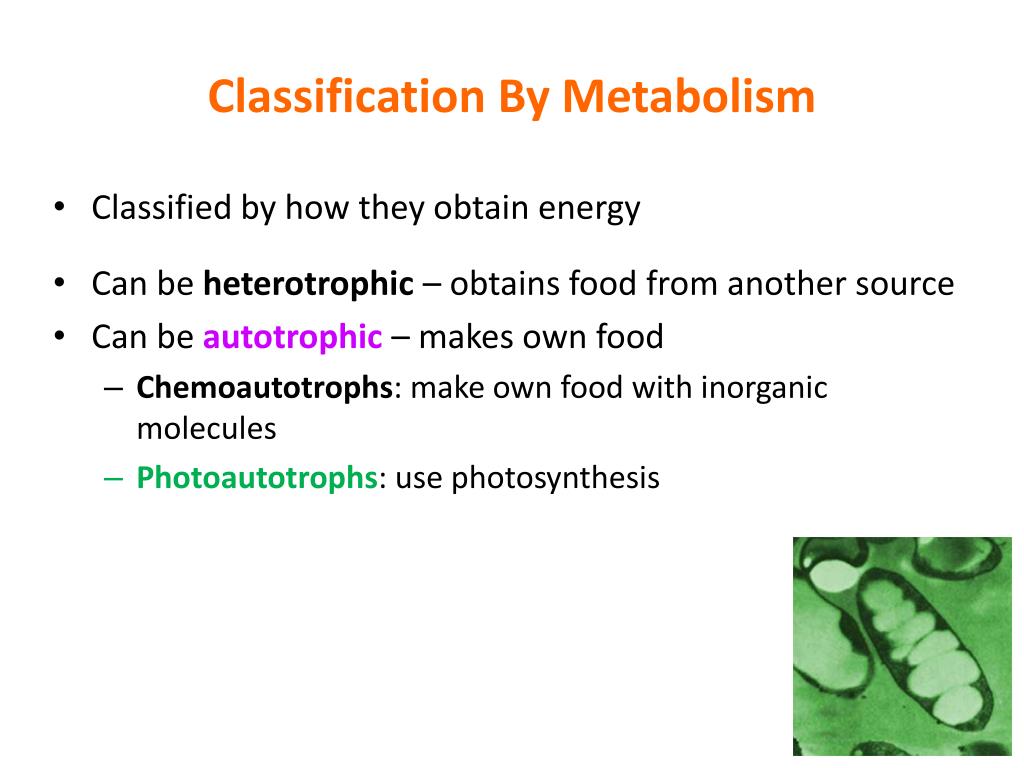 Classification By Metabolism

• Classified by how they obtain energy

• Can be heterotrophic – obtains food from another source

• Can be autotrophic – makes own food

– Chemoautotrophs: make own food with inorganic molecules

– Photoautotrophs: use photosynthesis